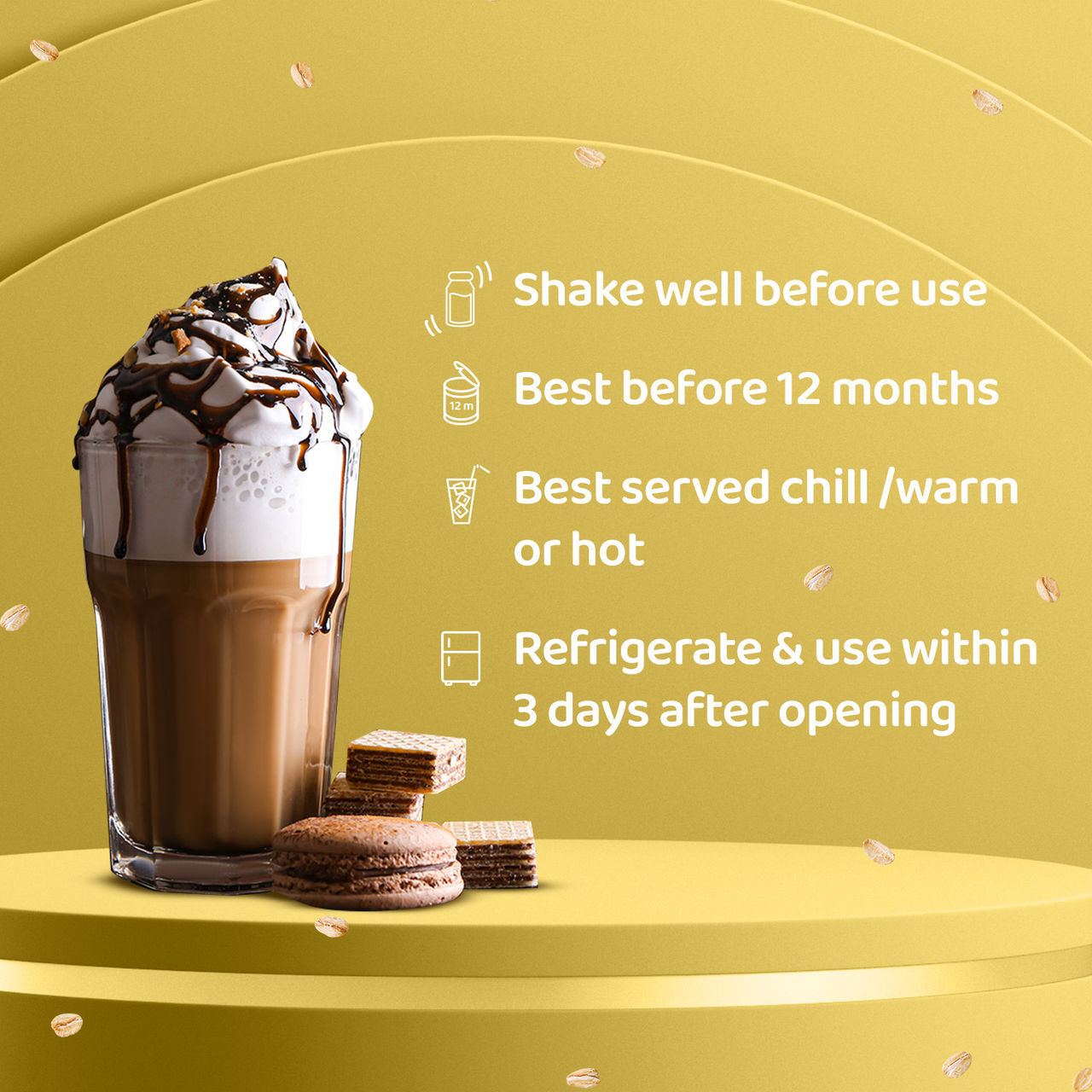 Shake well before use

12 m

Best before 12 months

Best served chill /warm or hot

Refrigerate & use within 3 days after opening